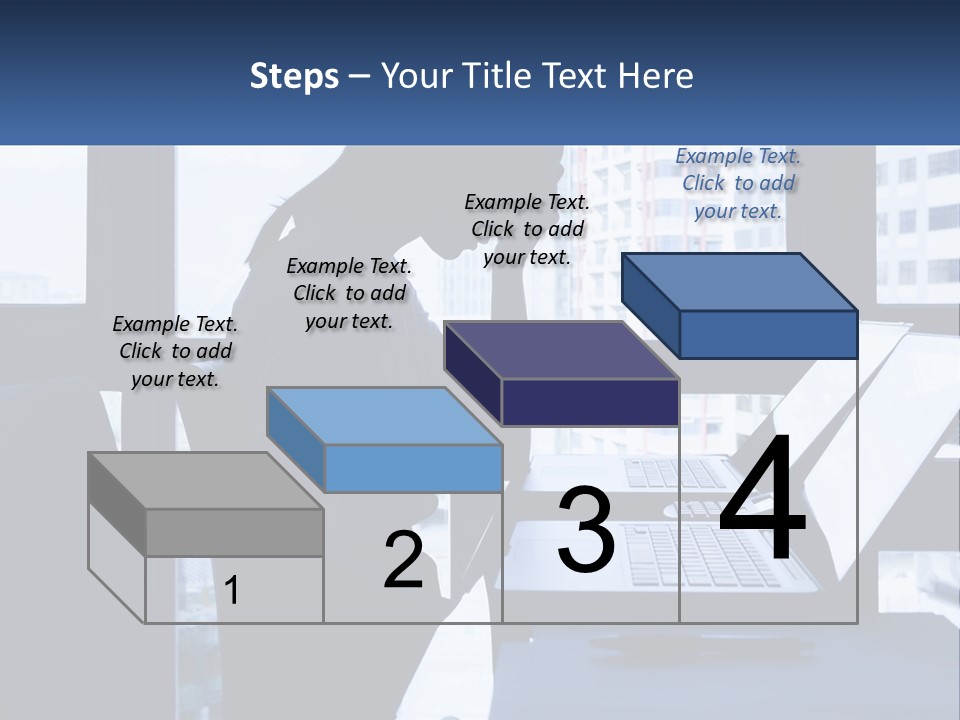 Steps – Your Title Text Here

Example Text. Click to add your text.

Example Text. Click to add your text.

Example Text. Click to add your text.

Example Text. Click to add your text.

1

2

3

4